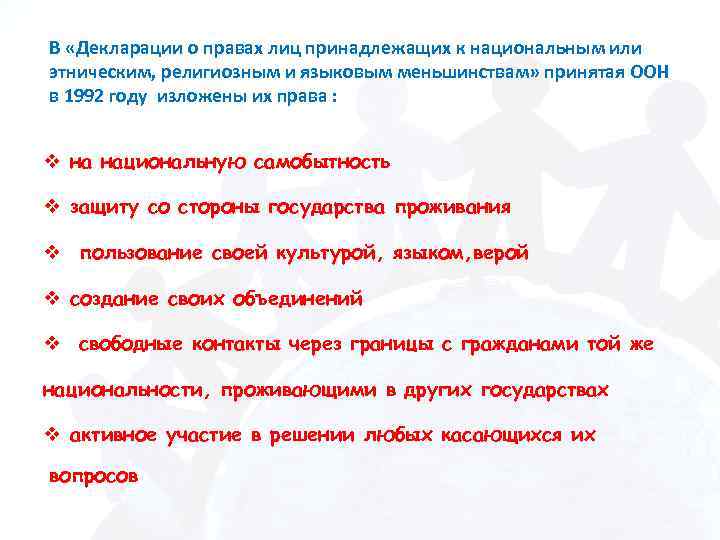 В «Декларации о правах лиц принадлежащих к национальным или этническим, религиозным и языковым меньшинствам» принятая ООН в 1992 году изложены их права :

❖ на национальную самобытность

❖ защиту со стороны государства проживания

❖ пользование своей культурой, языком,верой

❖ создание своих объединений

❖ свободные контакты через границы с гражданами той же национальности, проживающими в других государствах

❖ активное участие в решении любых касающихся их вопросов